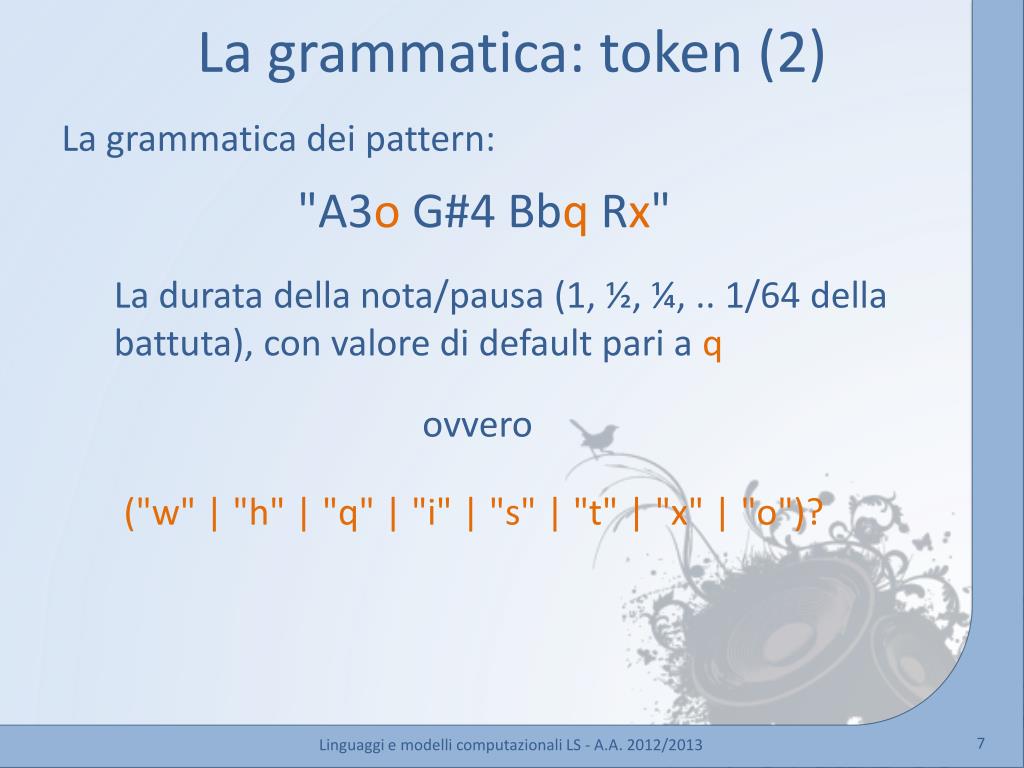 La grammatica: token (2)

La grammatica dei pattern:

"A3o G#4 Bbq Rx"

La durata della nota/pausa (1, ½, ¼, .. 1/64 della battuta), con valore di default pari a q

ovvero

("w" | "h" | "q" | "i" | "s" | "t" | "x" | "o")?

Linguaggi e modelli computazionali LS - A.A. 2012/2013

7